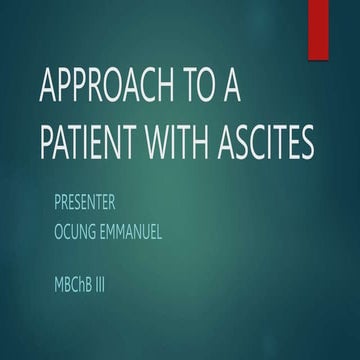 APPROACH TO A PATIENT WITH ASCITES

PRESENTER
OCUNG EMMANUEL

MBChB III